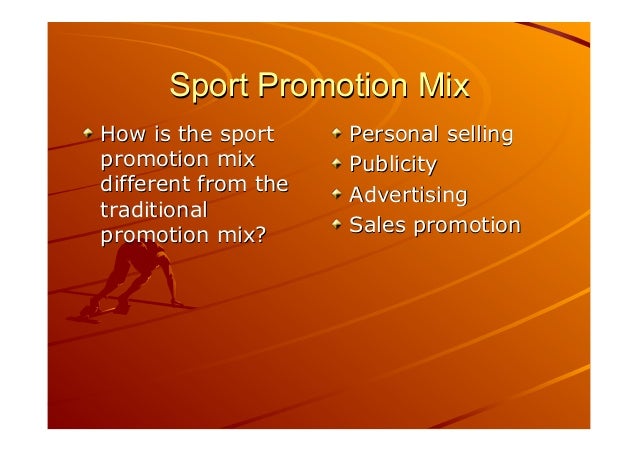 Sport Promotion Mix

How is the sport promotion mix different from the traditional promotion mix?

Personal selling
Publicity
Advertising
Sales promotion